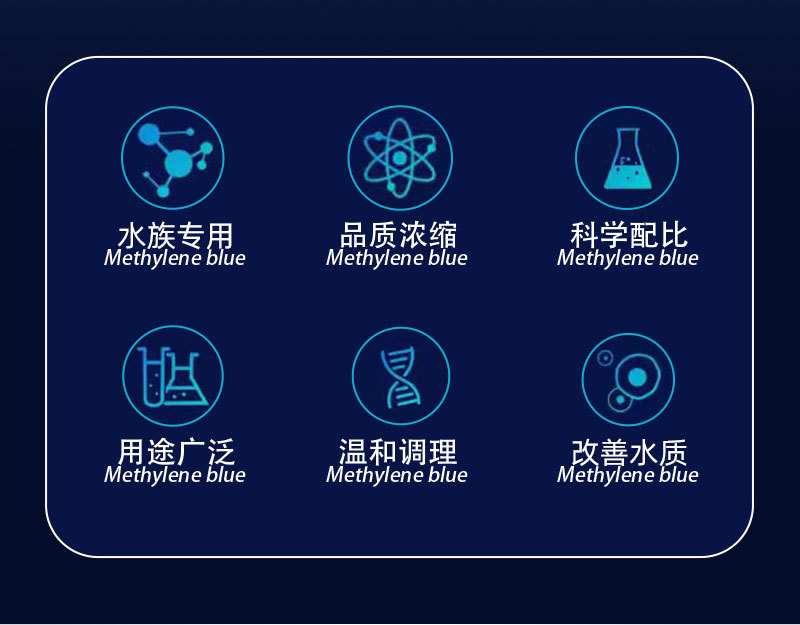 水族专用
Methylene blue

品质浓缩
Methylene blue

科学配比
Methylene blue

用途广泛
Methylene blue

温和调理
Methylene blue

改善水质
Methylene blue